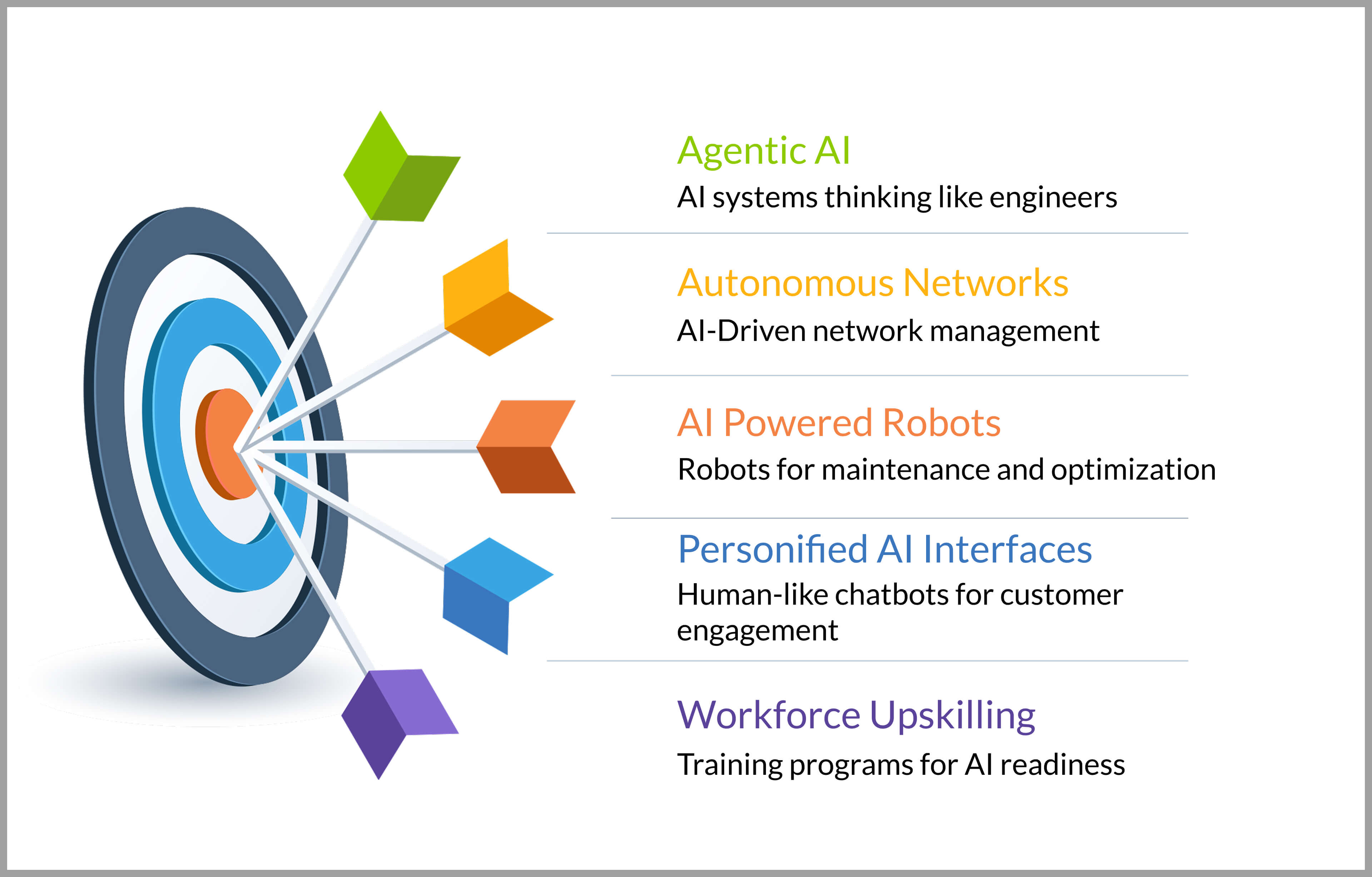 Agentic AI
AI systems thinking like engineers

Autonomous Networks
AI-Driven network management

AI Powered Robots
Robots for maintenance and optimization

Personified AI Interfaces
Human-like chatbots for customer engagement

Workforce Upskilling
Training programs for AI readiness